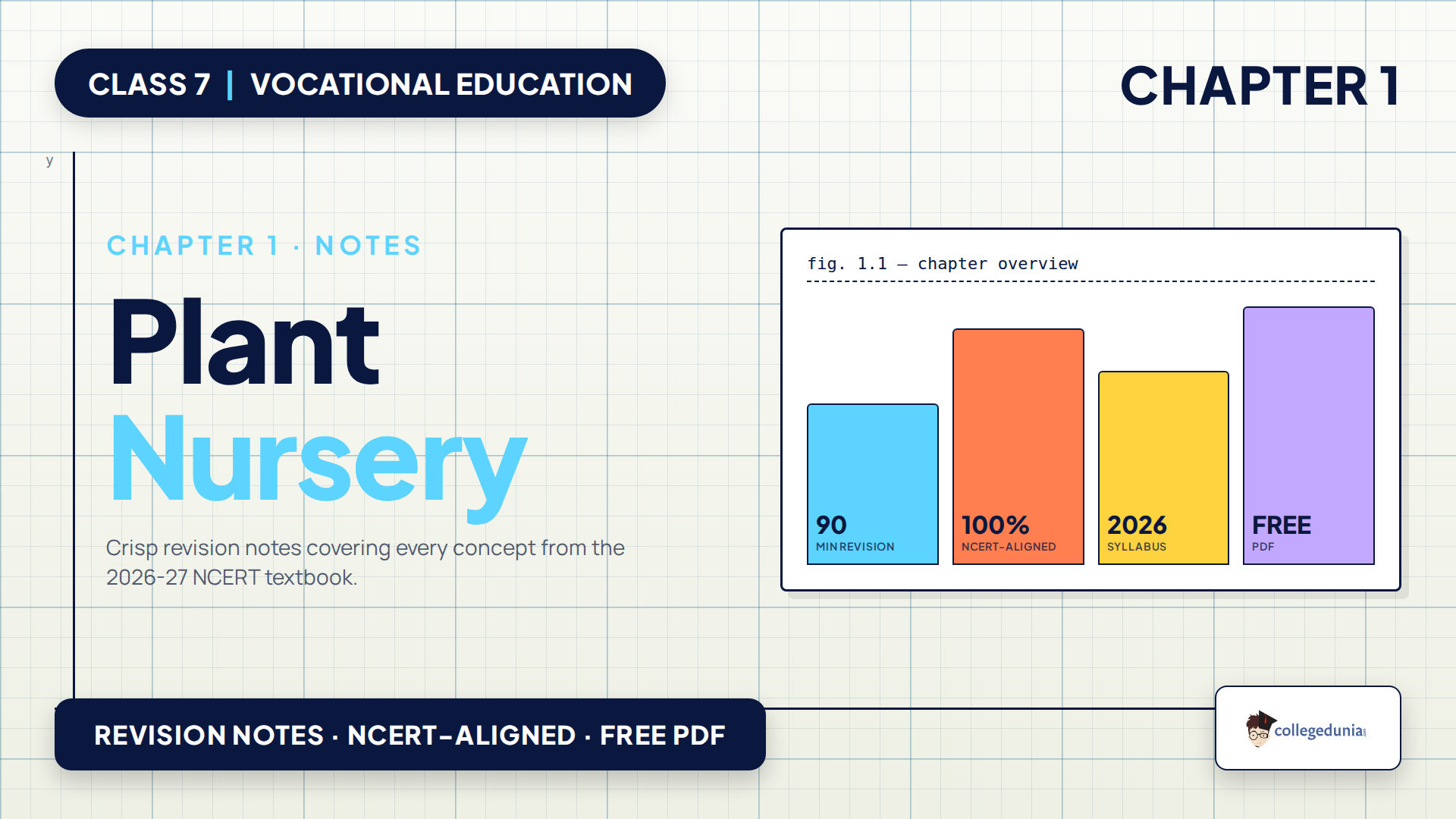 CLASS 7 | VOCATIONAL EDUCATION

CHAPTER 1

y

CHAPTER 1 · NOTES

Plant Nursery

Crisp revision notes covering every concept from the 2026-27 NCERT textbook.

fig. 1.1 — chapter overview

90
MIN REVISION

100%
NCERT-ALIGNED

2026
SYLLABUS

FREE
PDF

REVISION NOTES · NCERT-ALIGNED · FREE PDF

collegedunia